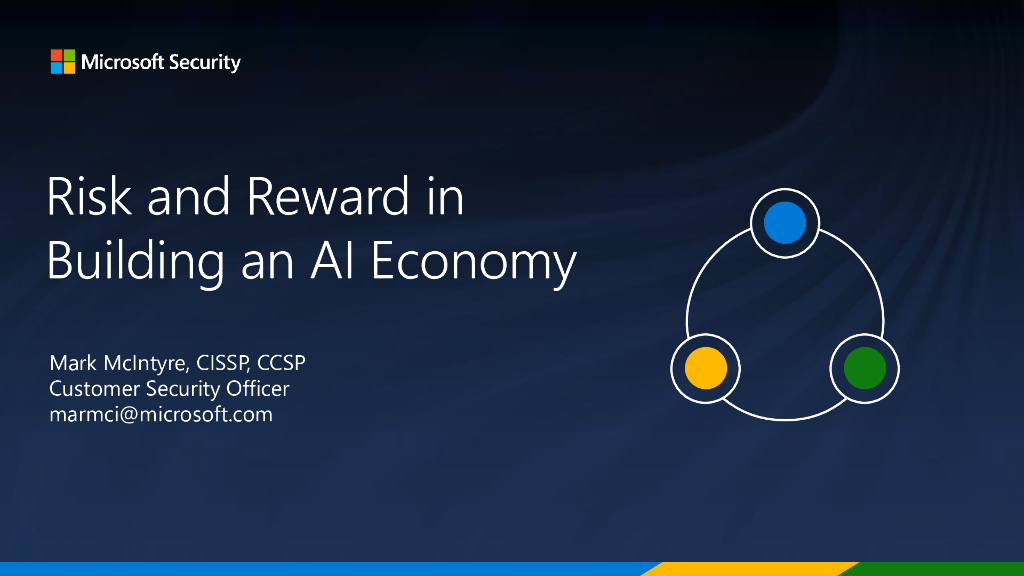 Microsoft Security

Risk and Reward in Building an AI Economy

Mark McIntyre, CISSP, CCSP
Customer Security Officer
marmci@microsoft.com